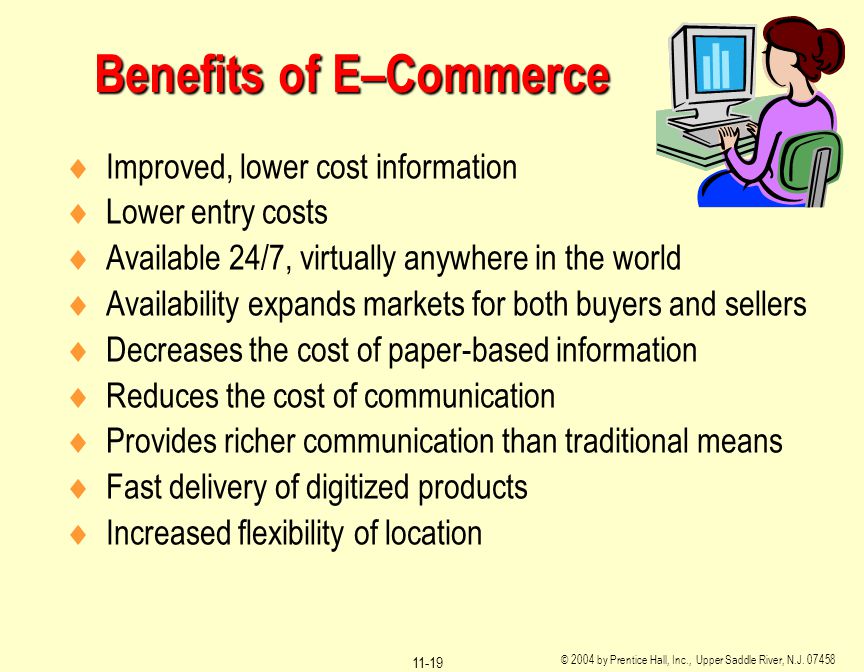 Benefits of E–Commerce

♦ Improved, lower cost information
♦ Lower entry costs
♦ Available 24/7, virtually anywhere in the world
♦ Availability expands markets for both buyers and sellers
♦ Decreases the cost of paper-based information
♦ Reduces the cost of communication
♦ Provides richer communication than traditional means
♦ Fast delivery of digitized products
♦ Increased flexibility of location

11-19

© 2004 by Prentice Hall, Inc., Upper Saddle River, N.J. 07458